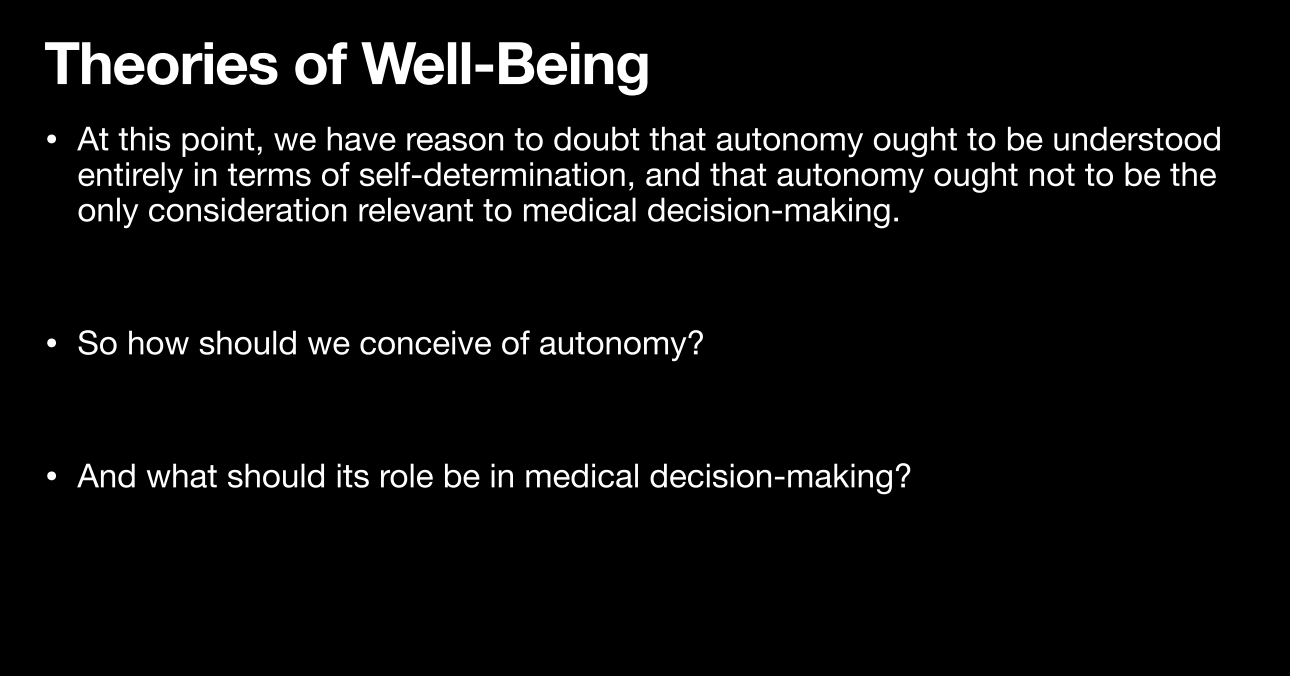 Theories of Well-Being

• At this point, we have reason to doubt that autonomy ought to be understood entirely in terms of self-determination, and that autonomy ought not to be the only consideration relevant to medical decision-making.

• So how should we conceive of autonomy?

• And what should its role be in medical decision-making?